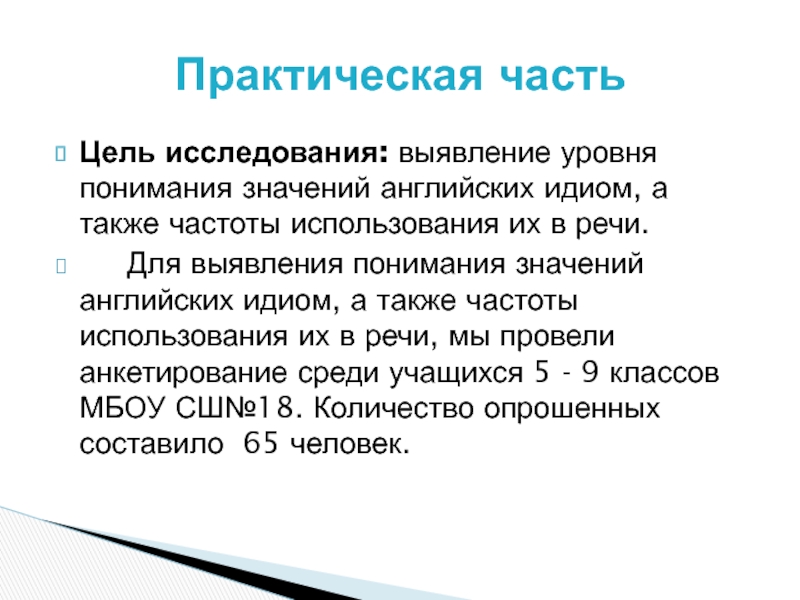 Практическая часть

Цель исследования: выявление уровня понимания значений английских идиом, а также частоты использования их в речи.

Для выявления понимания значений английских идиом, а также частоты использования их в речи, мы провели анкетирование среди учащихся 5 - 9 классов МБОУ СШ№18. Количество опрошенных составило 65 человек.